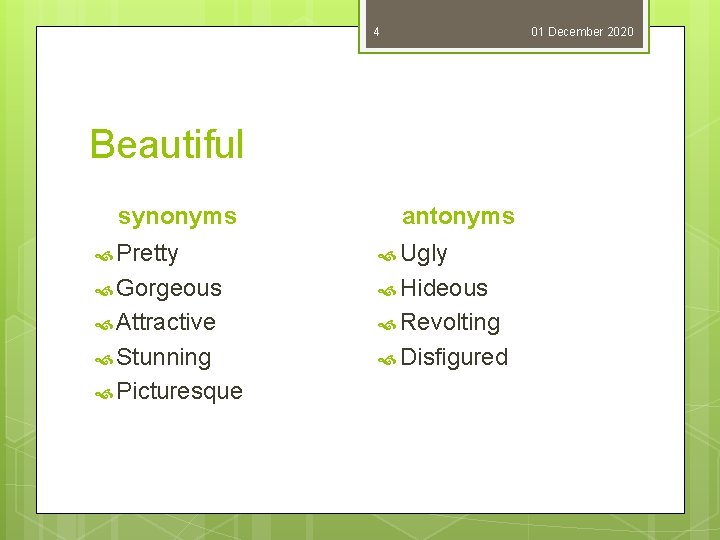 4

01 December 2020

Beautiful

synonyms

Pretty
Gorgeous
Attractive
Stunning
Picturesque

antonyms

Ugly
Hideous
Revolting
Disfigured